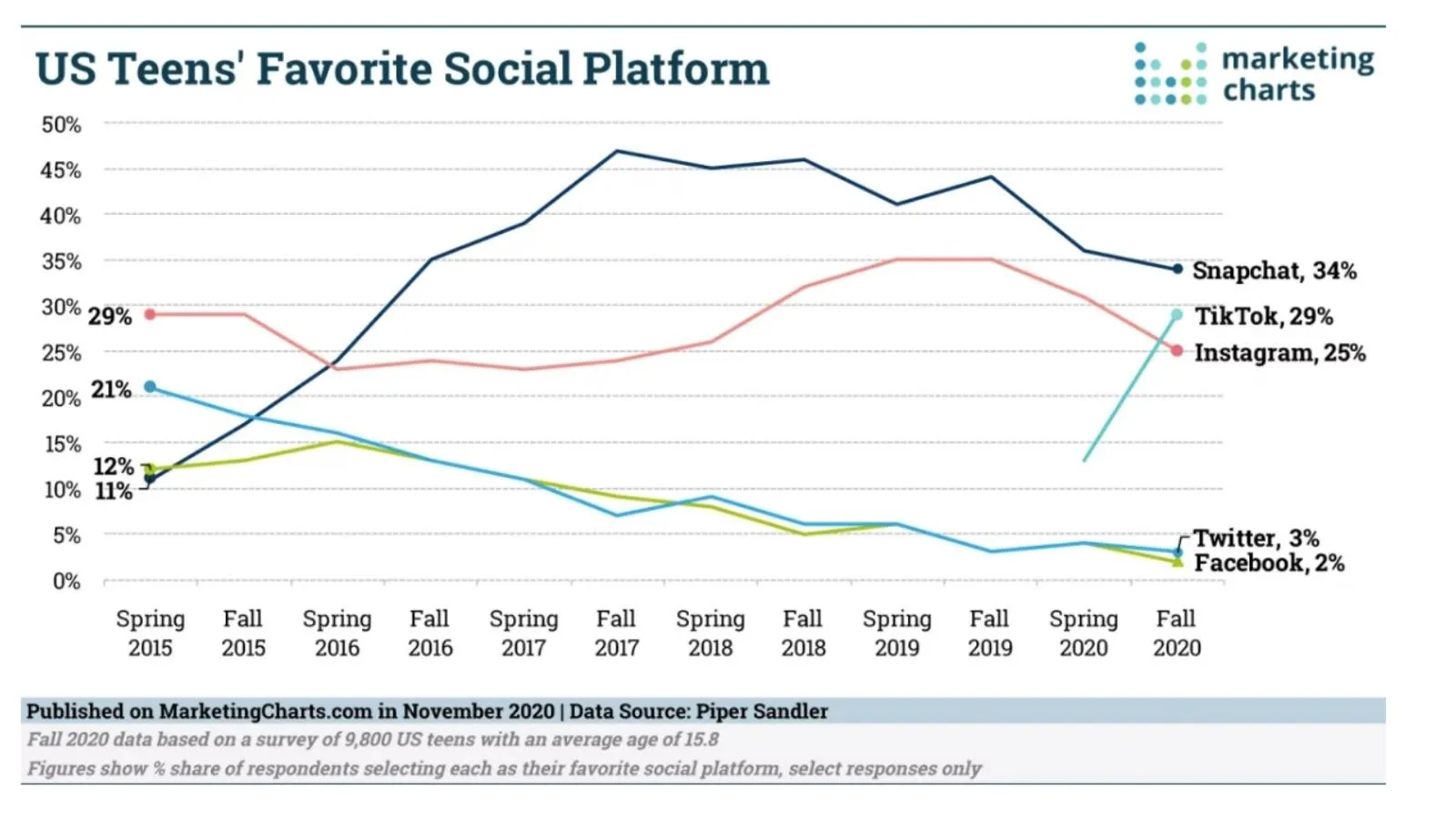 US Teens' Favorite Social Platform

marketing charts

50%
45%
40%
35%
30%
25%
20%
15%
10%
5%
0%

29%
21%
12%
11%

Snapchat, 34%
TikTok, 29%
Instagram, 25%
Twitter, 3%
Facebook, 2%

Spring 2015
Fall 2015
Spring 2016
Fall 2016
Spring 2017
Fall 2017
Spring 2018
Fall 2018
Spring 2019
Fall 2019
Spring 2020
Fall 2020

Published on MarketingCharts.com in November 2020 | Data Source: Piper Sandler
Fall 2020 data based on a survey of 9,800 US teens with an average age of 15.8
Figures show % share of respondents selecting each as their favorite social platform, select responses only